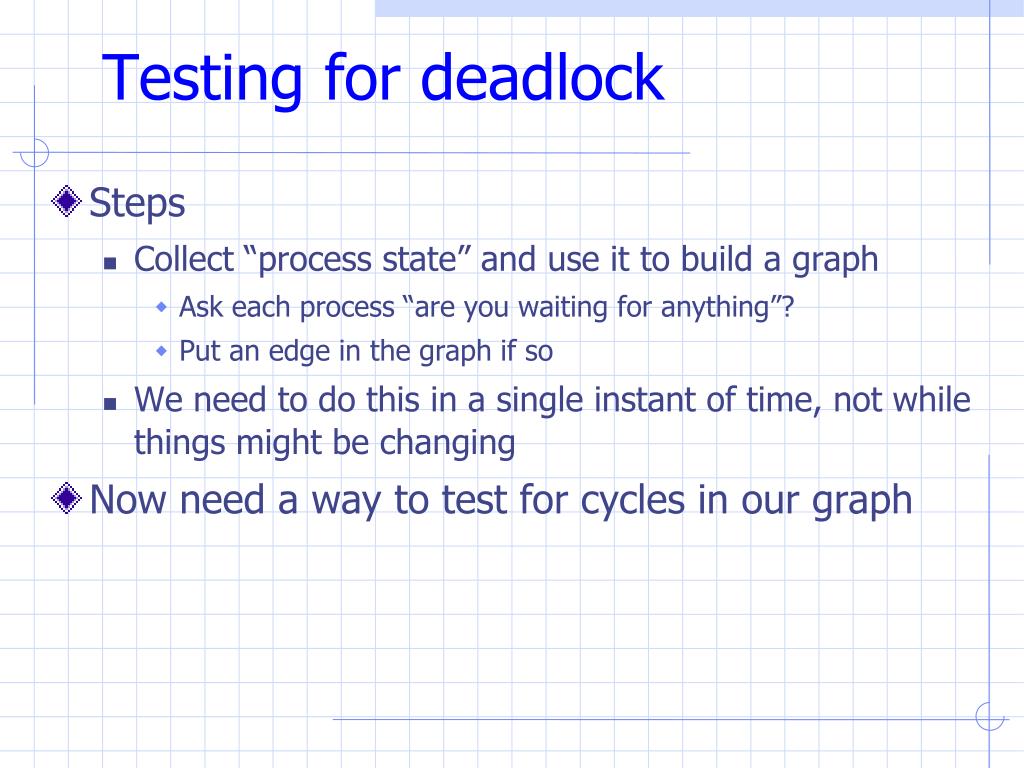 Testing for deadlock

Steps

Collect “process state” and use it to build a graph

Ask each process “are you waiting for anything”?

Put an edge in the graph if so

We need to do this in a single instant of time, not while things might be changing

Now need a way to test for cycles in our graph